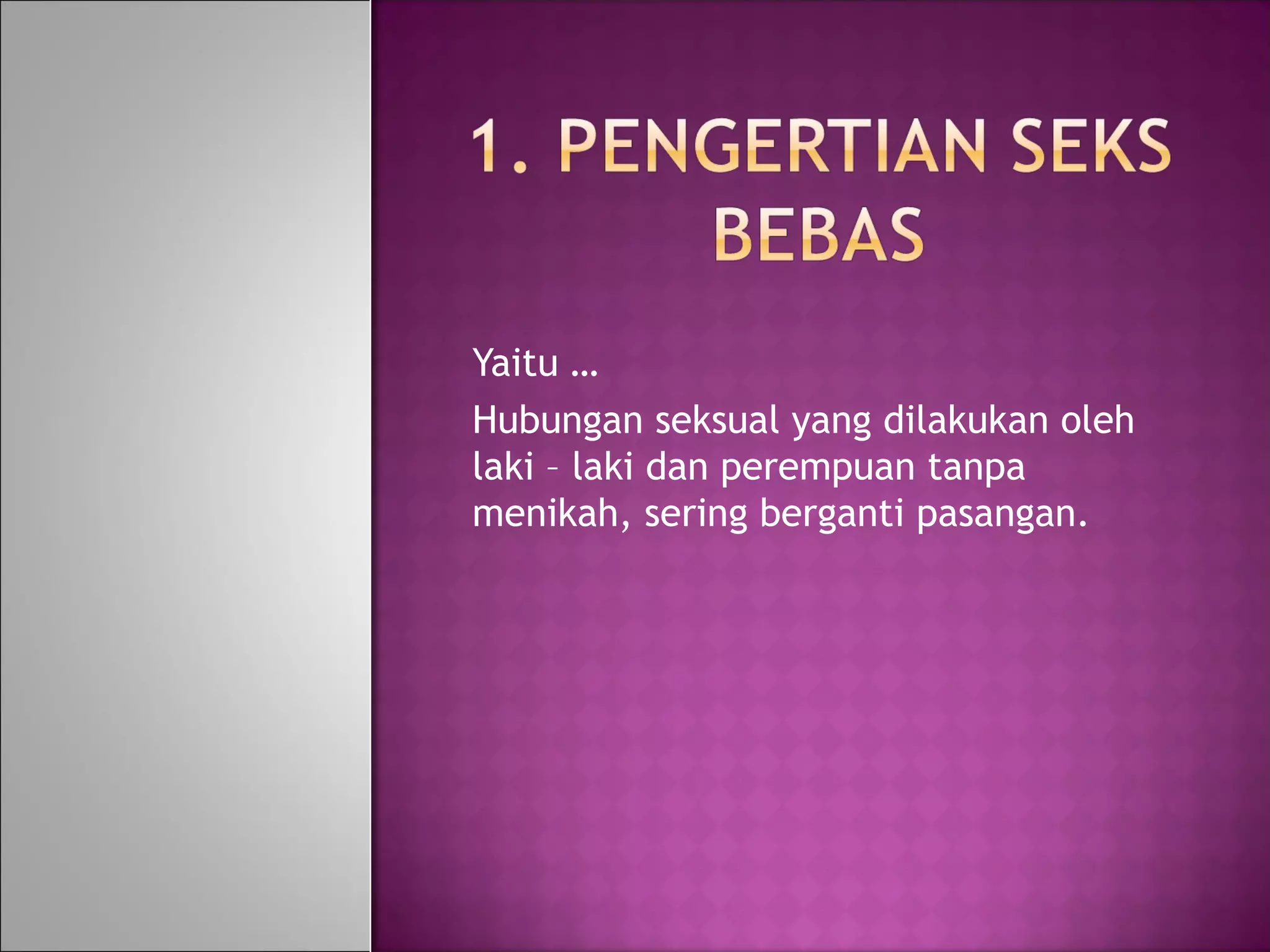 1. PENGERTIAN SEKS BEBAS

Yaitu …

Hubungan seksual yang dilakukan oleh laki – laki dan perempuan tanpa menikah, sering berganti pasangan.